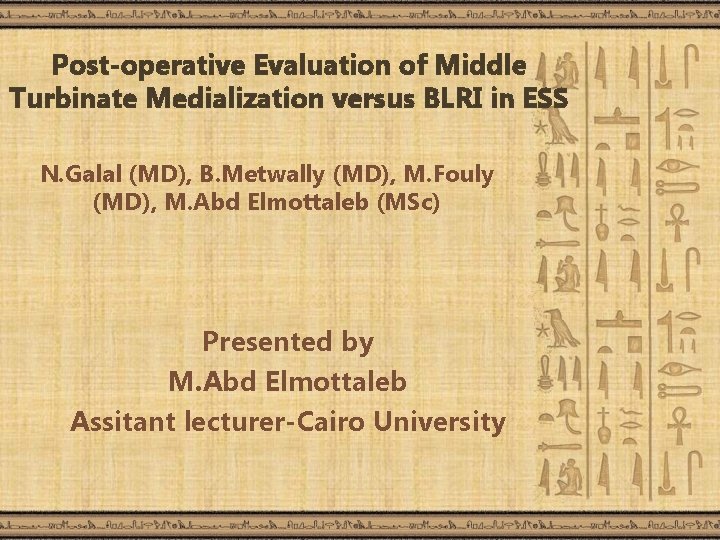 Post-operative Evaluation of Middle Turbinate Medialization versus BLRI in ESS

N.Galal (MD), B.Metwally (MD), M.Fouly (MD), M.Abd Elmottaleb (MSc)

Presented by
M.Abd Elmottaleb
Assitant lecturer-Cairo University